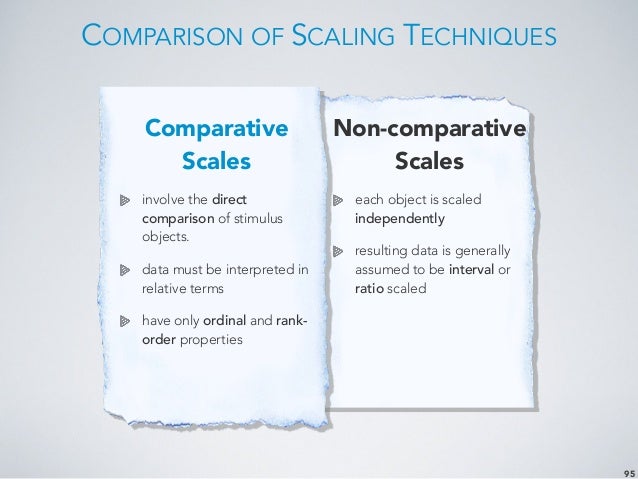 COMPARISON OF SCALING TECHNIQUES

Comparative Scales

involve the direct comparison of stimulus objects.

data must be interpreted in relative terms

have only ordinal and rank-order properties

Non-comparative Scales

each object is scaled independently

resulting data is generally assumed to be interval or ratio scaled

95